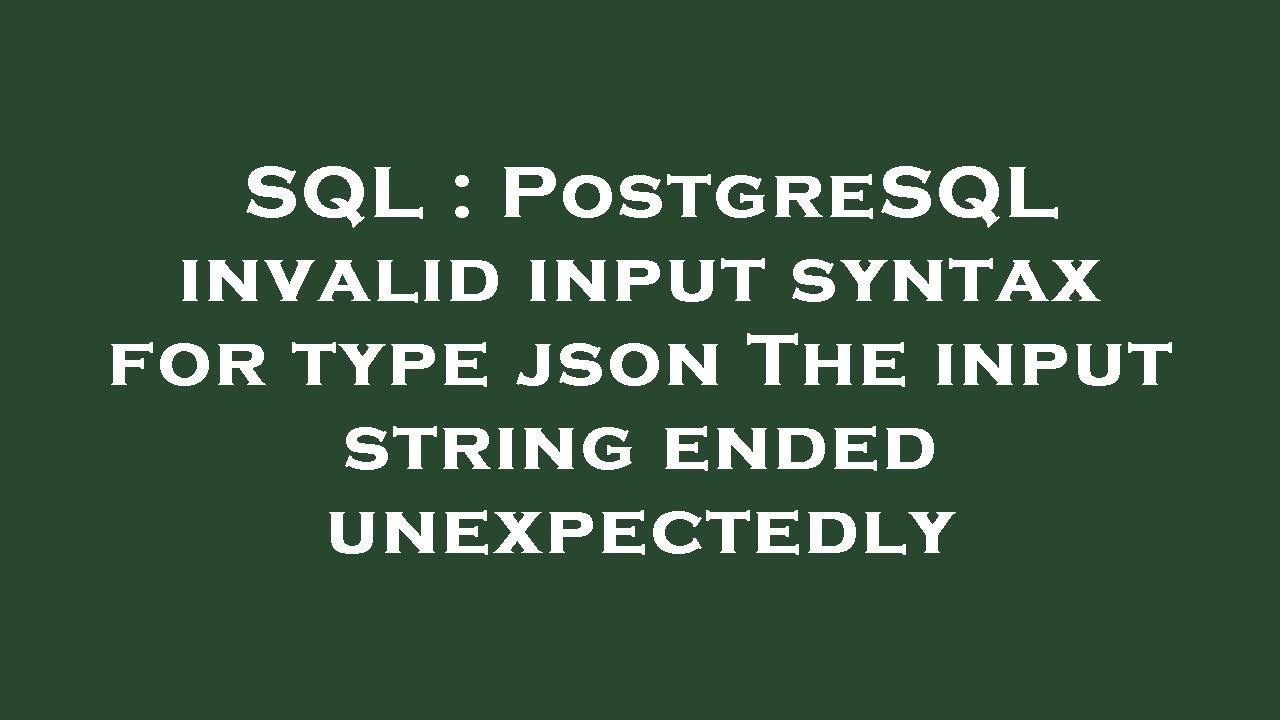 SQL : PostgreSQL invalid input syntax for type json The input string ended unexpectedly